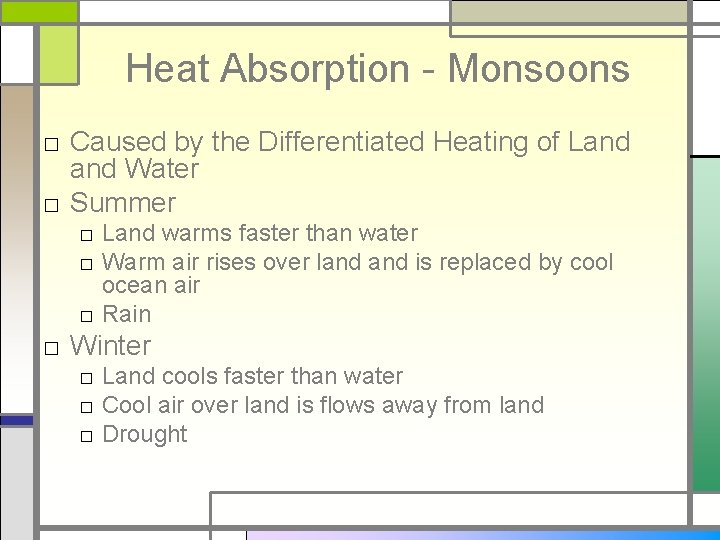 Heat Absorption - Monsoons

□ Caused by the Differentiated Heating of Land and Water
□ Summer
□ Land warms faster than water
□ Warm air rises over land and is replaced by cool ocean air
□ Rain
□ Winter
□ Land cools faster than water
□ Cool air over land is flows away from land
□ Drought